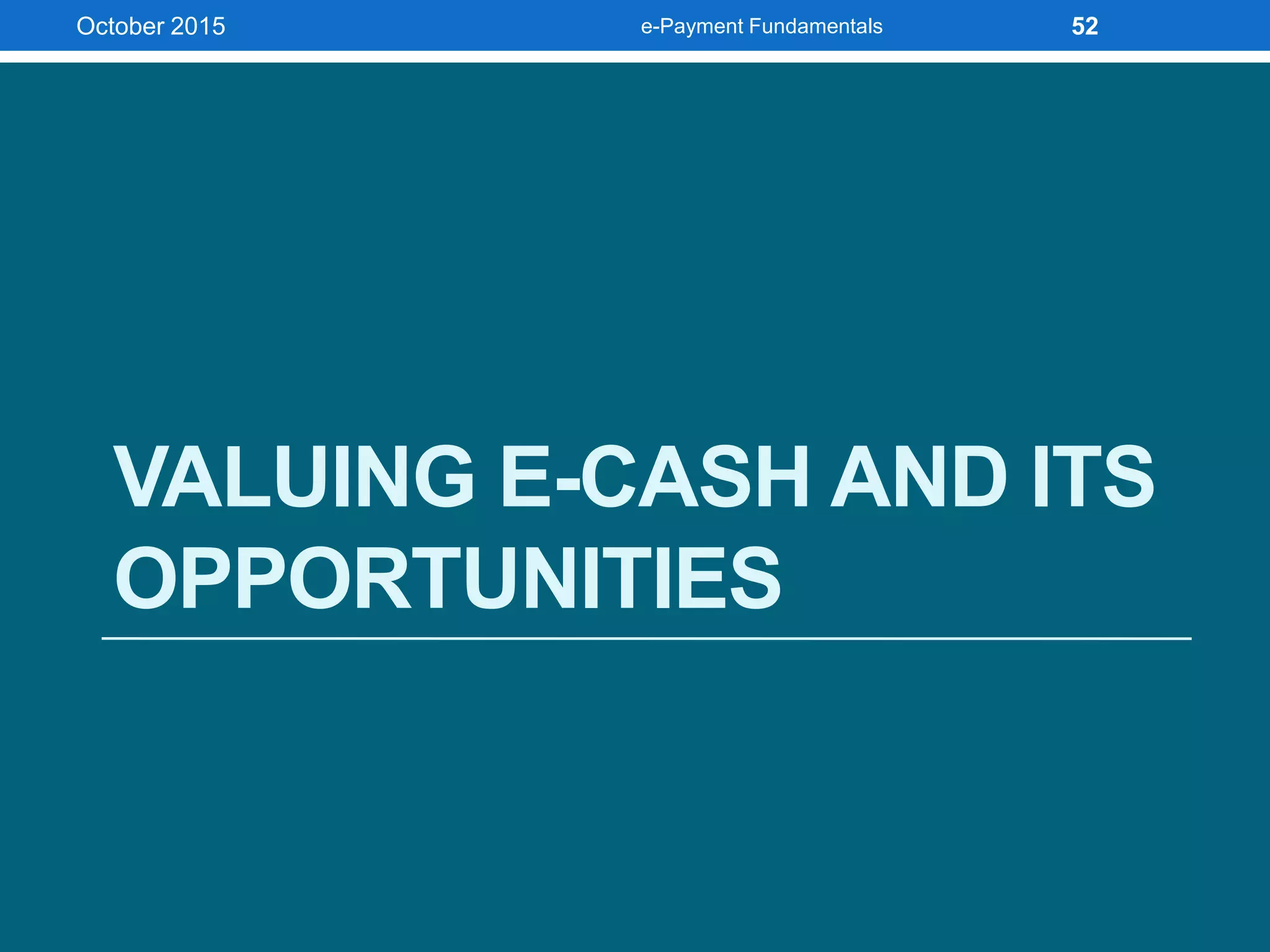 October 2015 e-Payment Fundamentals 52

VALUING E-CASH AND ITS OPPORTUNITIES